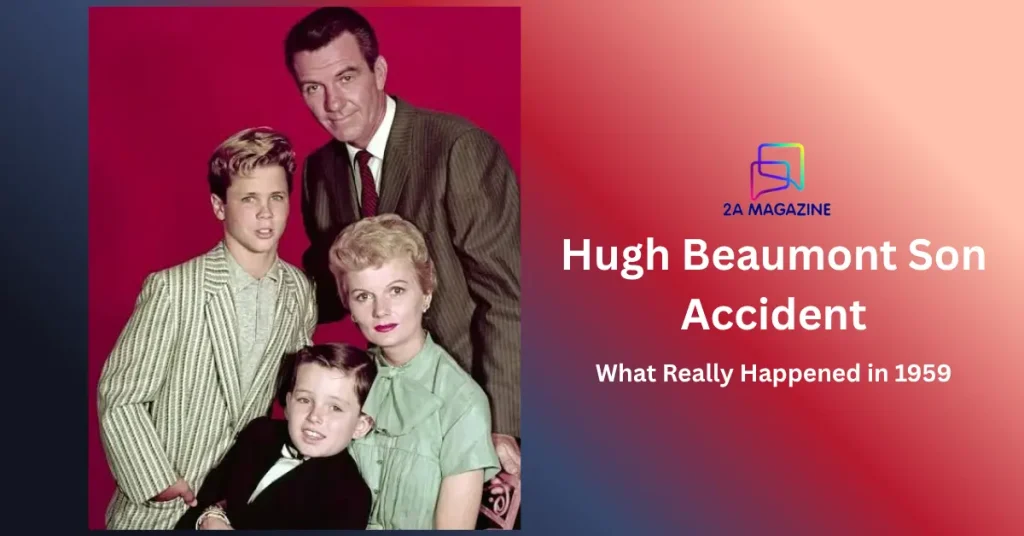 2A MAGAZINE

Hugh Beaumont Son Accident

What Really Happened in 1959